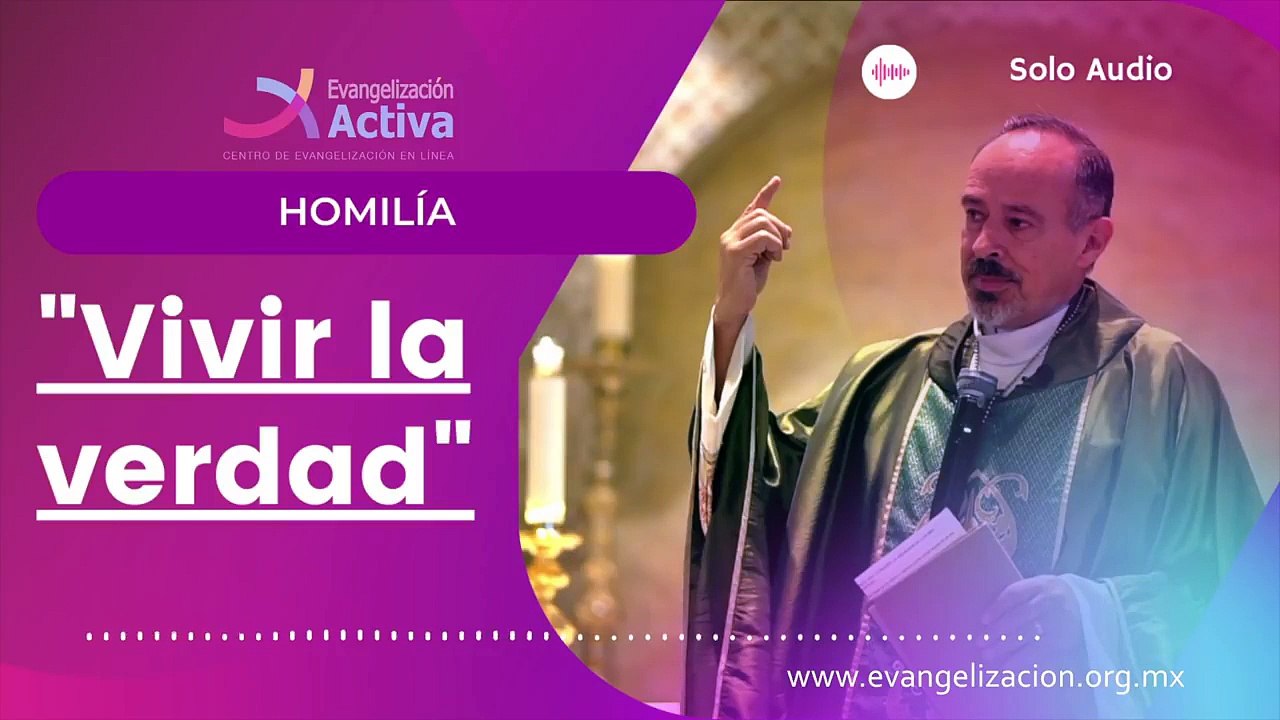 Evangelización Activa
CENTRO DE EVANGELIZACIÓN EN LÍNEA

Solo Audio

HOMILÍA

"Vivir la verdad"

www.evangelizacion.org.mx